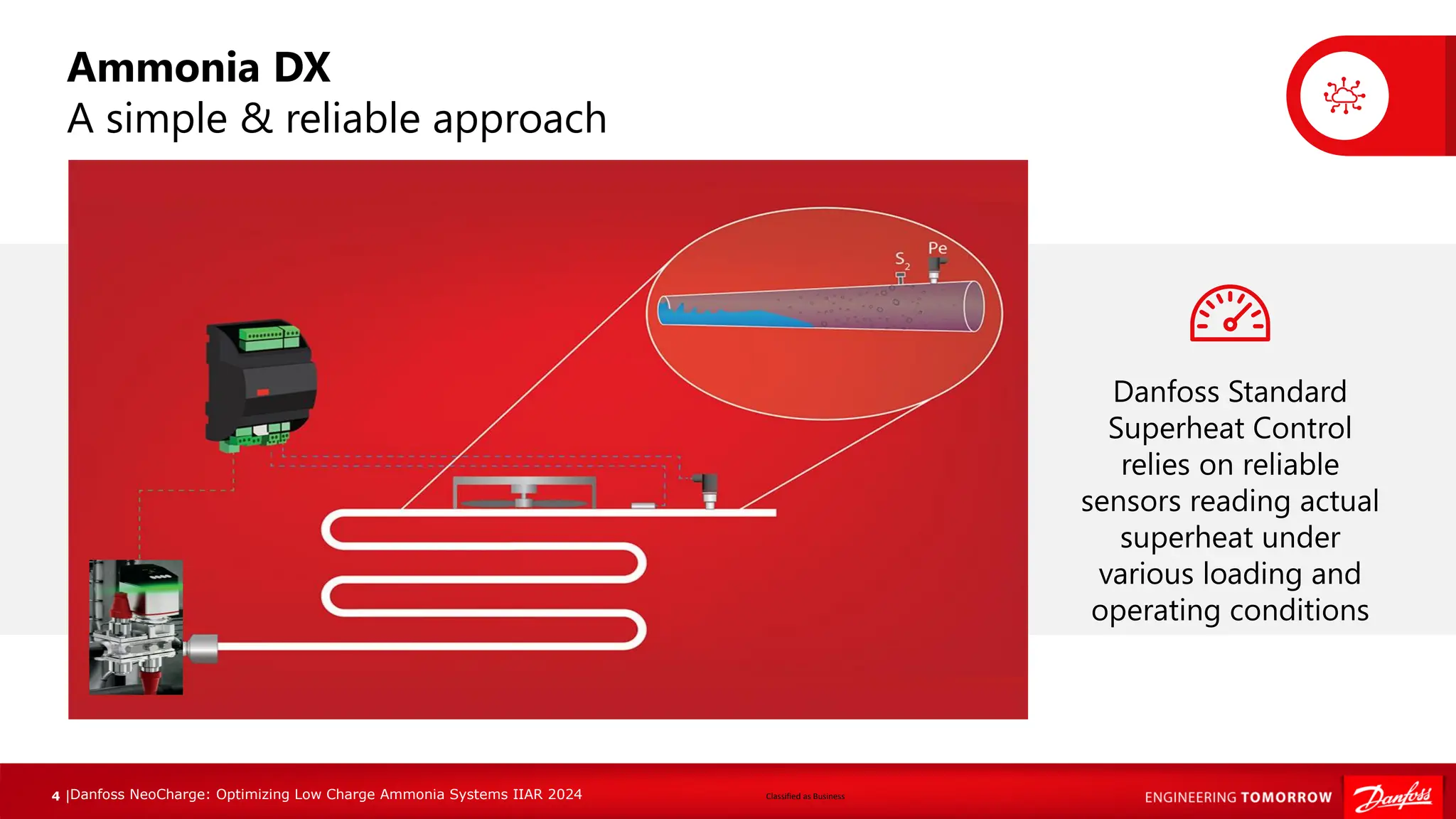 Ammonia DX
A simple & reliable approach

$S_2$

Pe

Danfoss Standard Superheat Control relies on reliable sensors reading actual superheat under various loading and operating conditions

4 |Danfoss NeoCharge: Optimizing Low Charge Ammonia Systems IIAR 2024

Classified as Business

ENGINEERING TOMORROW

Danfoss